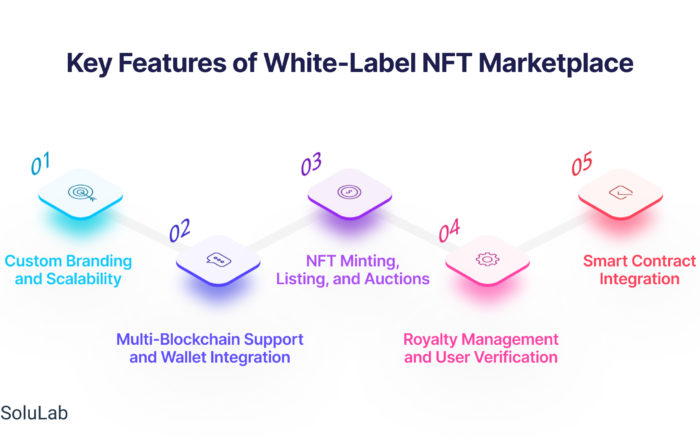 Key Features of White-Label NFT Marketplace

01

Custom Branding and Scalability

02

Multi-Blockchain Support and Wallet Integration

03

NFT Minting, Listing, and Auctions

04

Royalty Management and User Verification

05

Smart Contract Integration

SoluLab